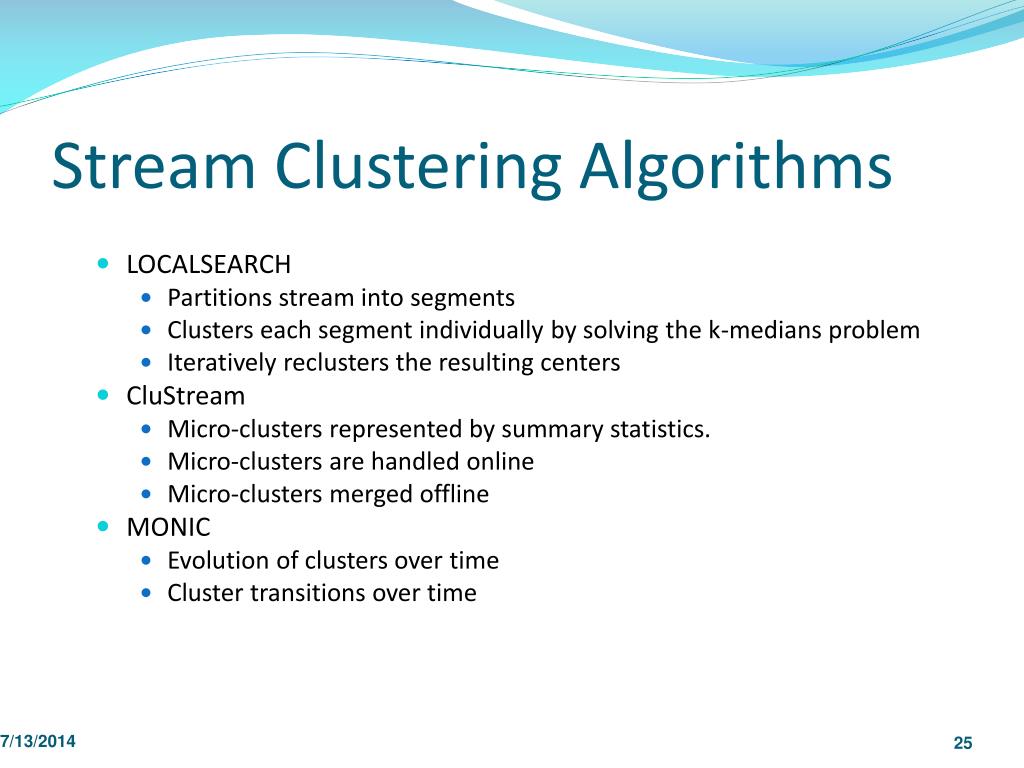 Stream Clustering Algorithms

- LOCALSEARCH
  - Partitions stream into segments
  - Clusters each segment individually by solving the k-medians problem
  - Iteratively reclusters the resulting centers
- CluStream
  - Micro-clusters represented by summary statistics.
  - Micro-clusters are handled online
  - Micro-clusters merged offline
- MONIC
  - Evolution of clusters over time
  - Cluster transitions over time

7/13/2014

25